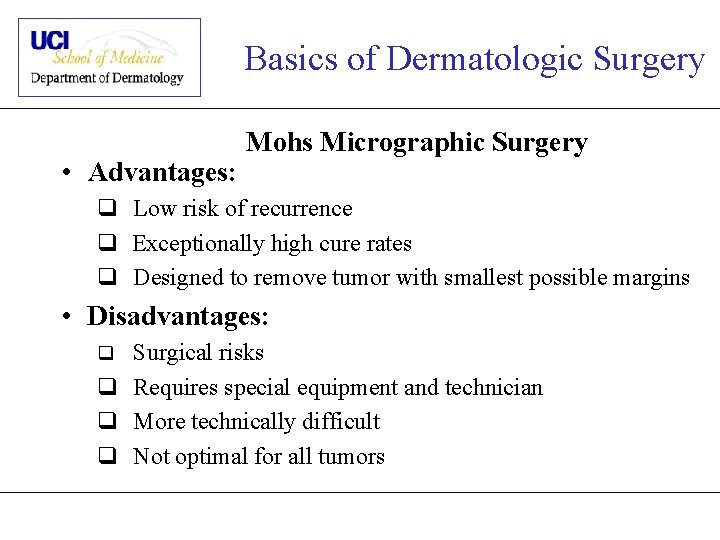 UCI
School of Medicine
Department of Dermatology

Basics of Dermatologic Surgery

Mohs Micrographic Surgery

• Advantages:
❑ Low risk of recurrence
❑ Exceptionally high cure rates
❑ Designed to remove tumor with smallest possible margins

• Disadvantages:
❑ Surgical risks
❑ Requires special equipment and technician
❑ More technically difficult
❑ Not optimal for all tumors